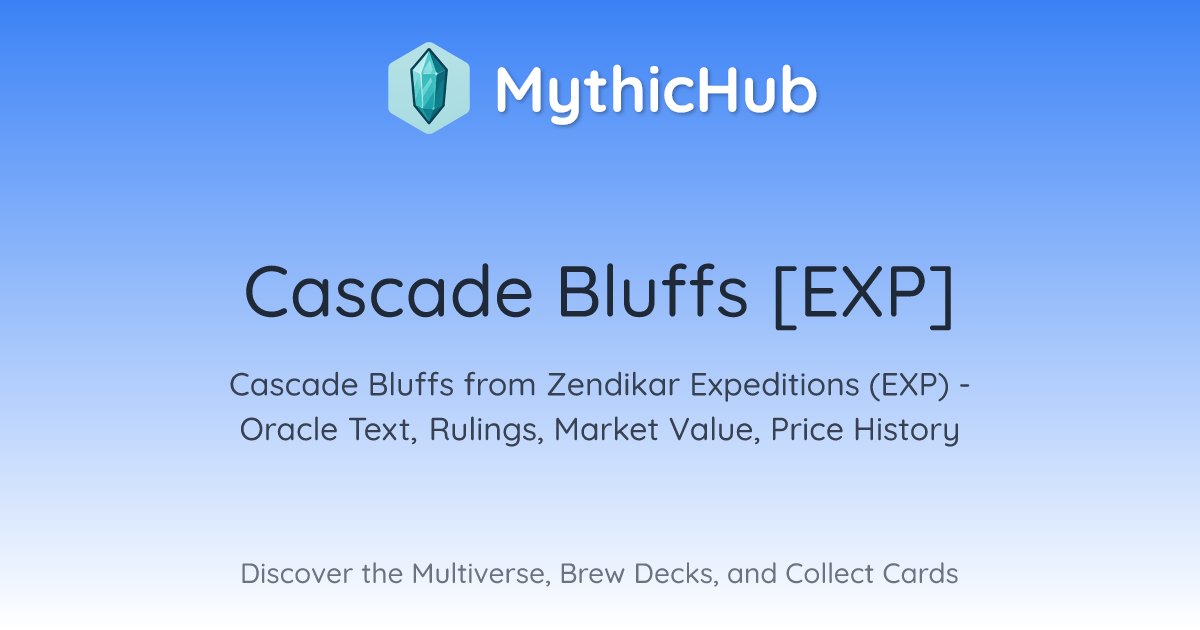 MythicHub

Cascade Bluffs [EXP]

Cascade Bluffs from Zendikar Expeditions (EXP) - Oracle Text, Rulings, Market Value, Price History

Discover the Multiverse, Brew Decks, and Collect Cards